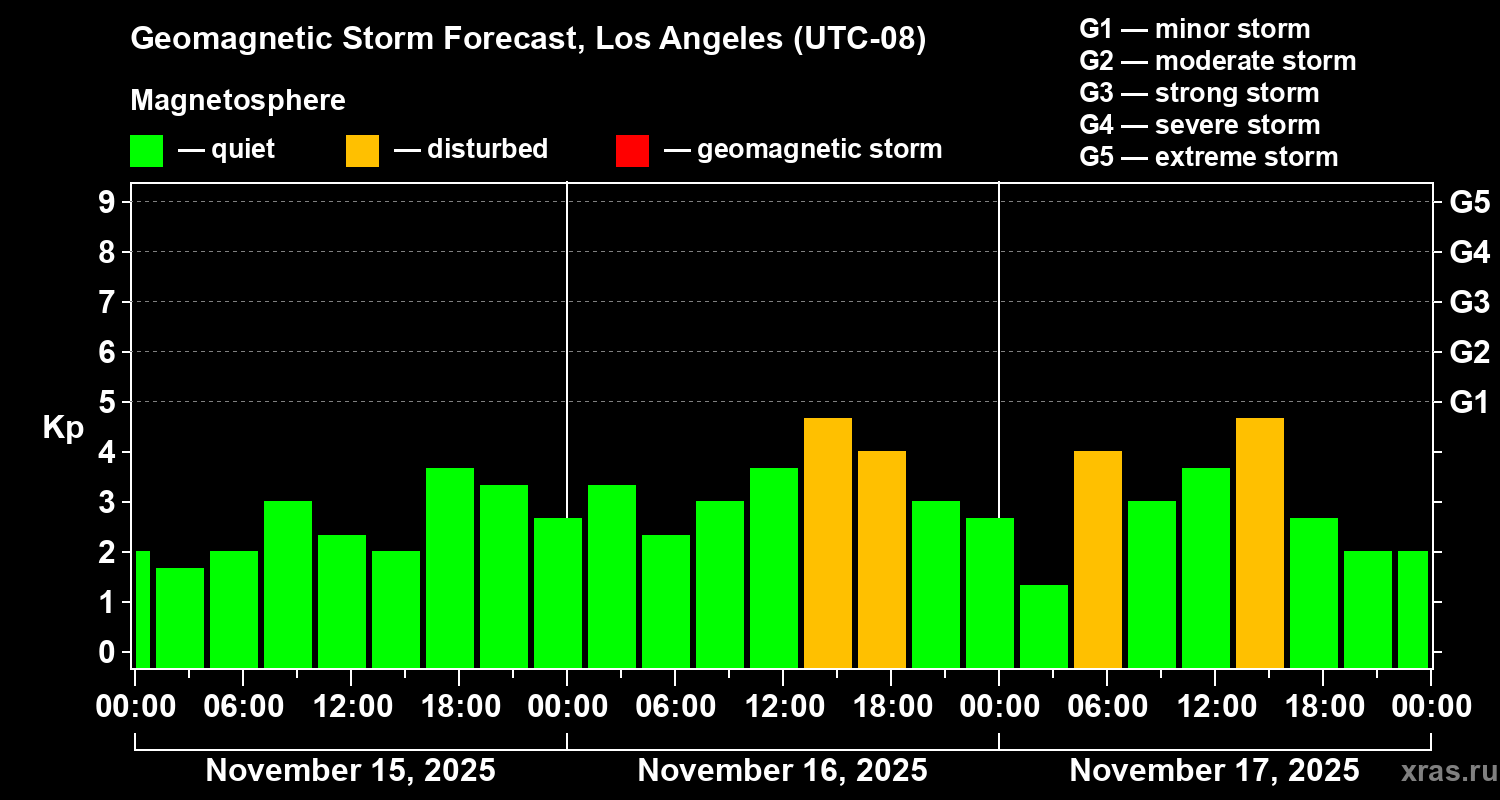 Geomagnetic Storm Forecast, Los Angeles (UTC-08)

Magnetosphere

— quiet — disturbed — geomagnetic storm

G1 — minor storm
G2 — moderate storm
G3 — strong storm
G4 — severe storm
G5 — extreme storm

Kp

9
8
7
6
5
4
3
2
1
0

G5
G4
G3
G2
G1

00:00 06:00 12:00 18:00 00:00 06:00 12:00 18:00 00:00 06:00 12:00 18:00 00:00

November 15, 2025
November 16, 2025
November 17, 2025

xras.ru